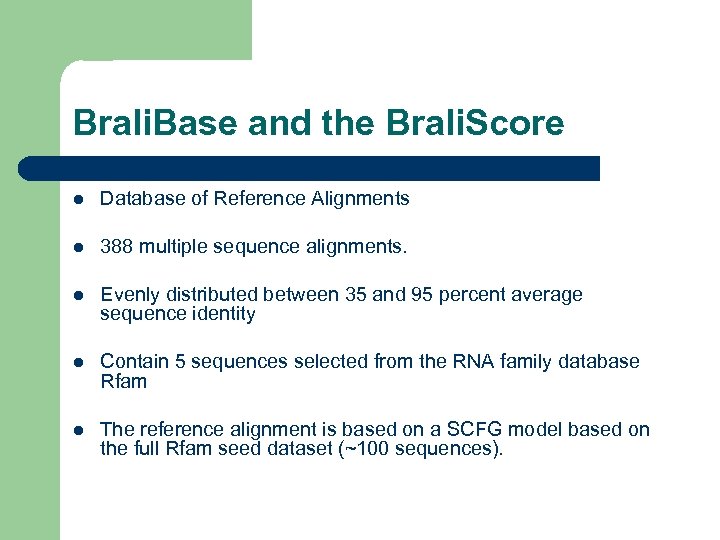 BraliBase and the BraliScore

- Database of Reference Alignments
- 388 multiple sequence alignments.
- Evenly distributed between 35 and 95 percent average sequence identity
- Contain 5 sequences selected from the RNA family database Rfam
- The reference alignment is based on a SCFG model based on the full Rfam seed dataset (~100 sequences).